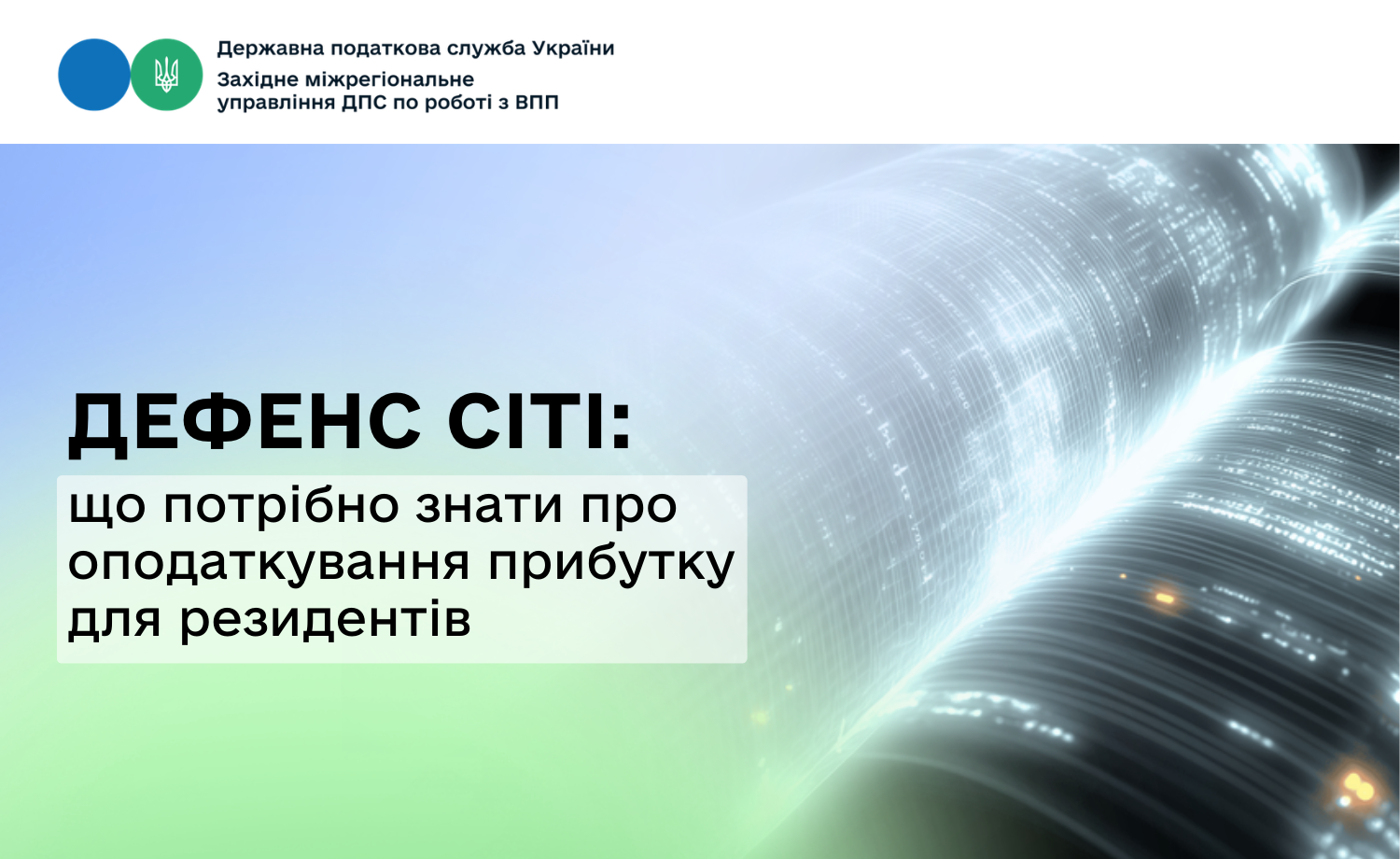 Державна податкова служба України
Західне міжрегіональне управління ДПС по роботі з ВПП

ДЕФЕНС СІТІ:
що потрібно знати про оподаткування прибутку для резидентів